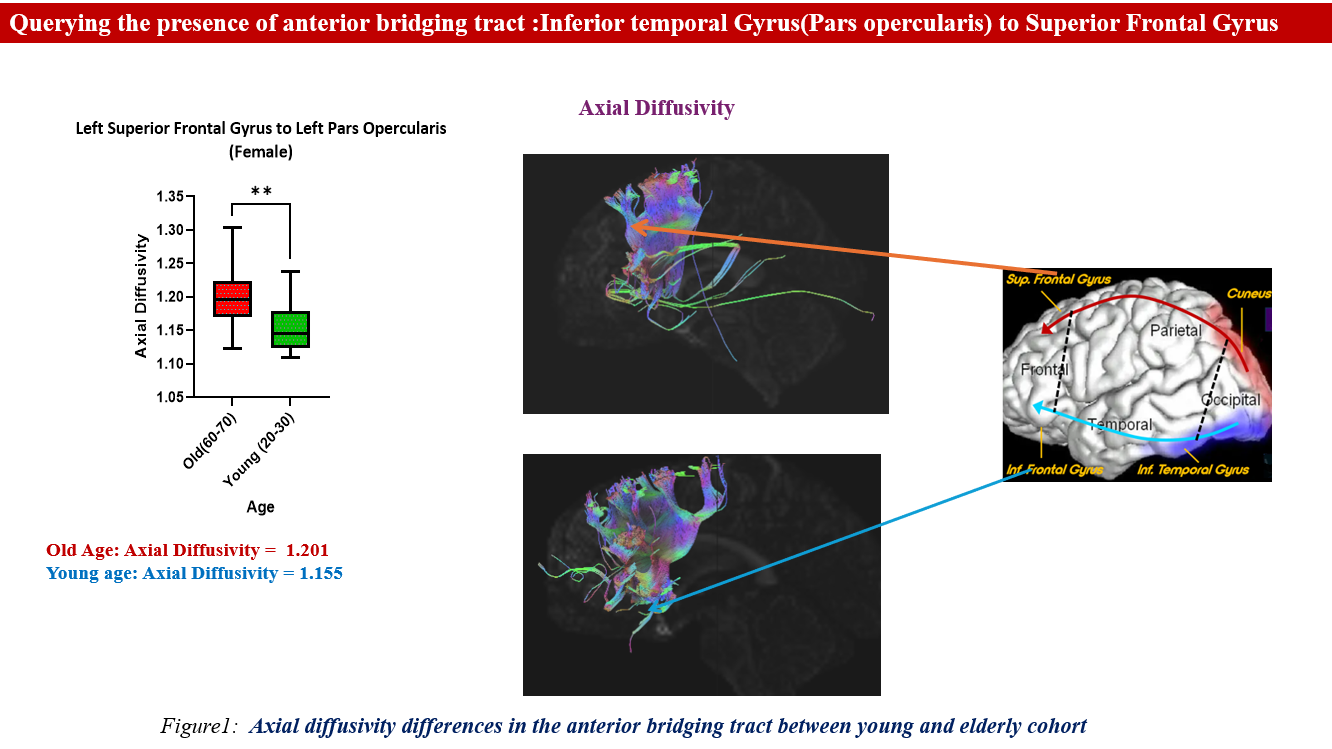 Querying the presence of anterior bridging tract :Inferior temporal Gyrus(Pars opercularis) to Superior Frontal Gyrus

Left Superior Frontal Gyrus to Left Pars Opercularis (Female)

**

Axial Diffusivity

1.35
1.30
1.25
1.20
1.15
1.10
1.05

Old(60-70)
Young (20-30)

Age

Old Age: Axial Diffusivity = 1.201
Young age: Axial Diffusivity = 1.155

Axial Diffusivity

Sup. Frontal Gyrus
Cuneus
Parietal
Frontal
Occipital
Temporal
Inf. Frontal Gyrus
Inf. Temporal Gyrus

Figure1: Axial diffusivity differences in the anterior bridging tract between young and elderly cohort